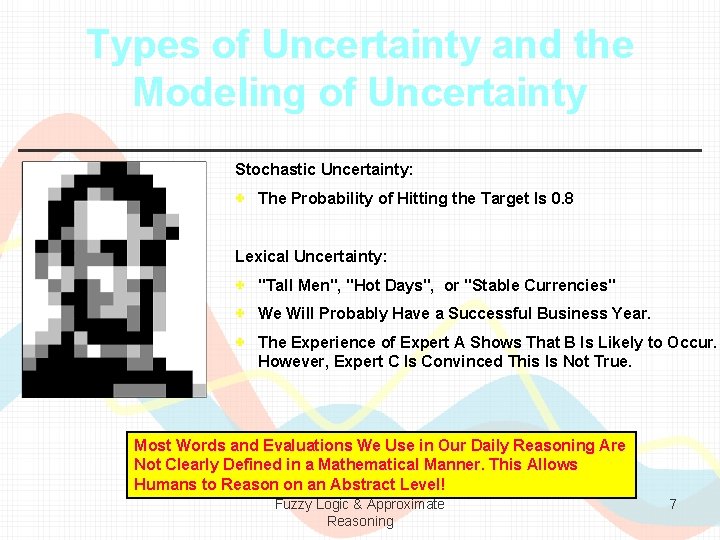 Types of Uncertainty and the Modeling of Uncertainty

Stochastic Uncertainty:

The Probability of Hitting the Target Is 0.8

Lexical Uncertainty:

"Tall Men", "Hot Days", or "Stable Currencies"

We Will Probably Have a Successful Business Year.

The Experience of Expert A Shows That B Is Likely to Occur. However, Expert C Is Convinced This Is Not True.

Most Words and Evaluations We Use in Our Daily Reasoning Are Not Clearly Defined in a Mathematical Manner. This Allows Humans to Reason on an Abstract Level!

Fuzzy Logic & Approximate Reasoning

7